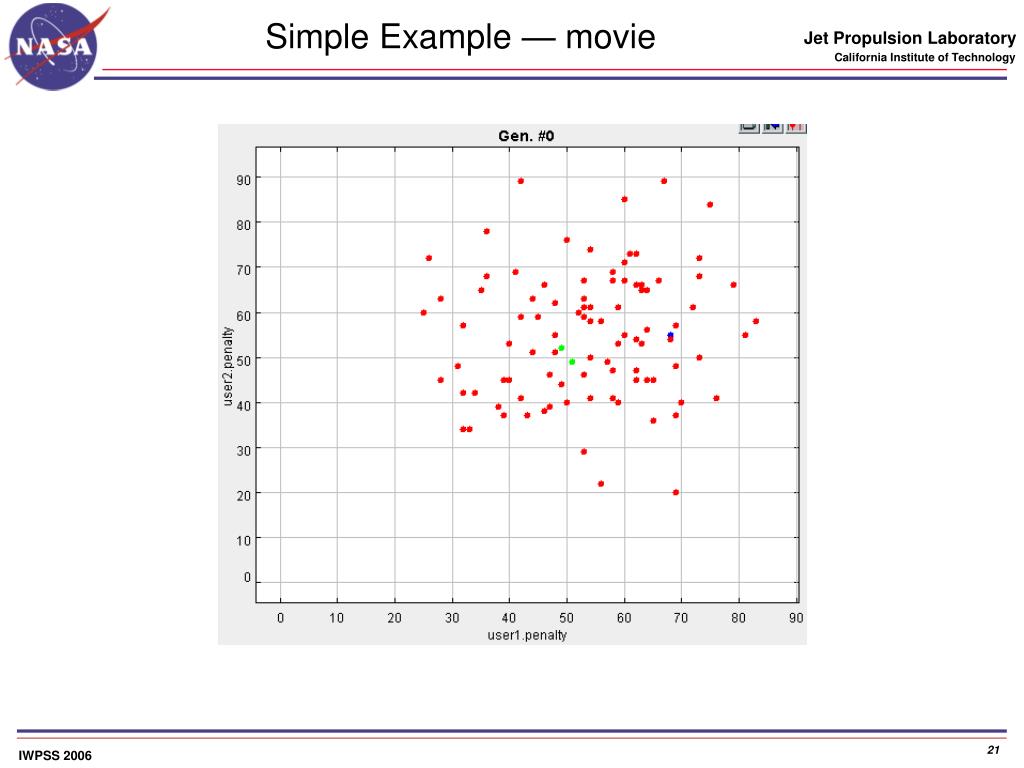 NASA

Simple Example — movie

Jet Propulsion Laboratory
California Institute of Technology

Gen. #0

90
80
70
60
50
40
30
20
10
0

user2.penalty

0 10 20 30 40 50 60 70 80 90

user1.penalty

IWPSS 2006

21